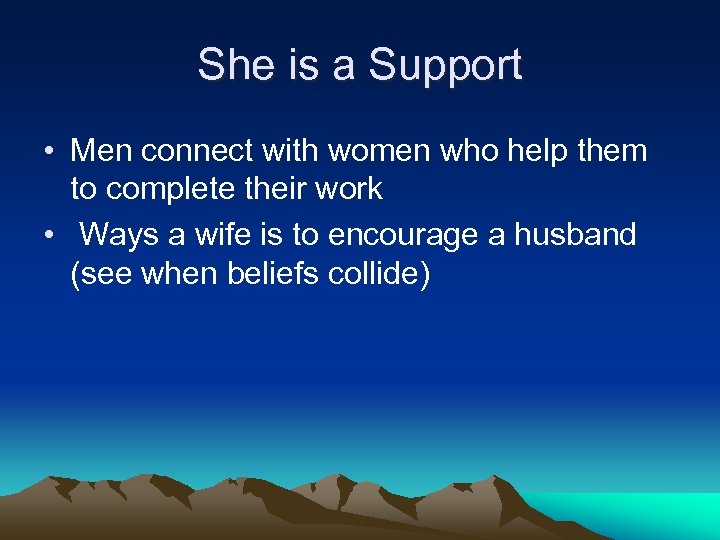 She is a Support

• Men connect with women who help them to complete their work
• Ways a wife is to encourage a husband (see when beliefs collide)